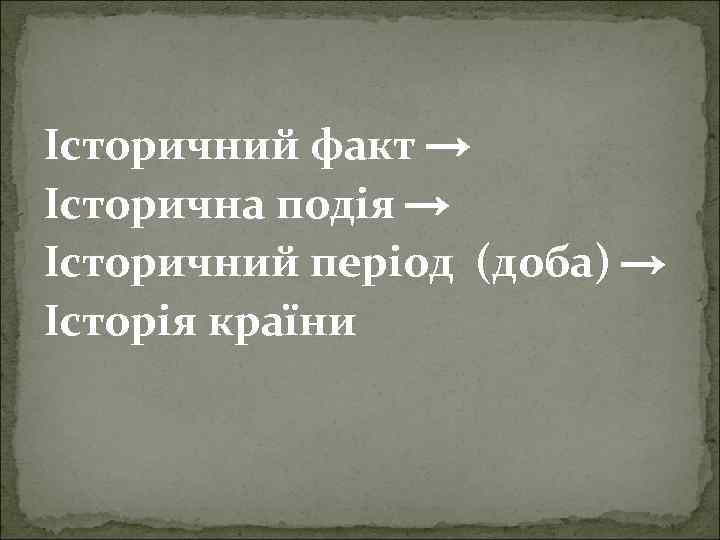 Історичний факт →
Історична подія →
Історичний період (доба) →
Історія країни